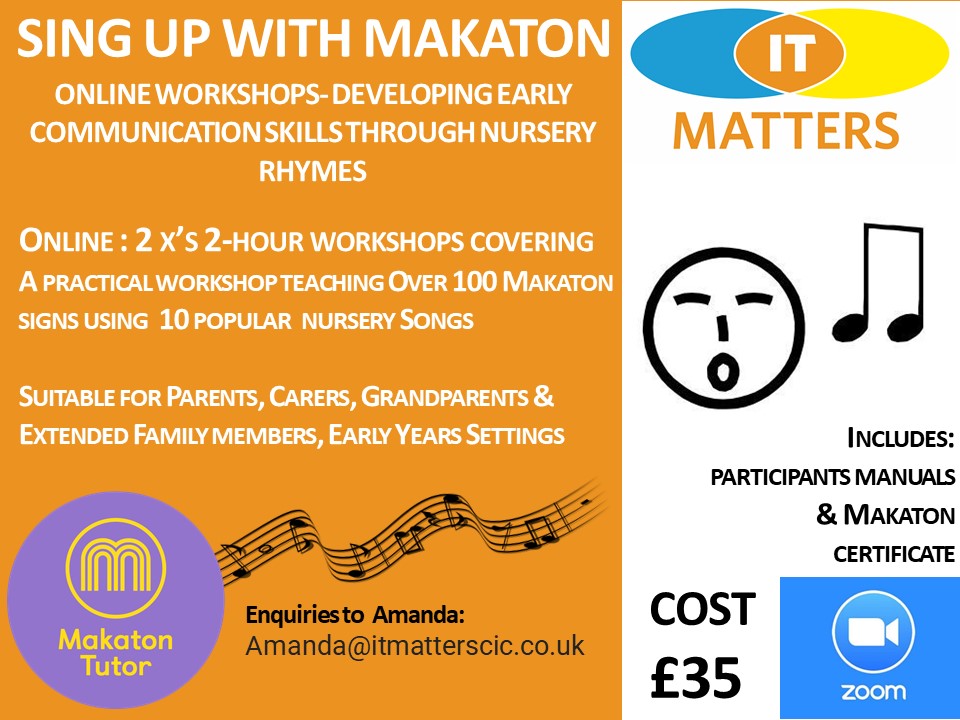 SING UP WITH MAKATON

ONLINE WORKSHOPS- DEVELOPING EARLY COMMUNICATION SKILLS THROUGH NURSERY RHYMES

ONLINE : 2 X'S 2-HOUR WORKSHOPS COVERING A PRACTICAL WORKSHOP TEACHING OVER 100 MAKATON SIGNS USING 10 POPULAR NURSERY SONGS

SUITABLE FOR PARENTS, CARERS, GRANDPARENTS & EXTENDED FAMILY MEMBERS, EARLY YEARS SETTINGS

Makaton Tutor

Enquiries to Amanda:
Amanda@itmatterscic.co.uk

IT MATTERS

INCLUDES:
PARTICIPANTS MANUALS
& MAKATON CERTIFICATE

COST
£35

zoom